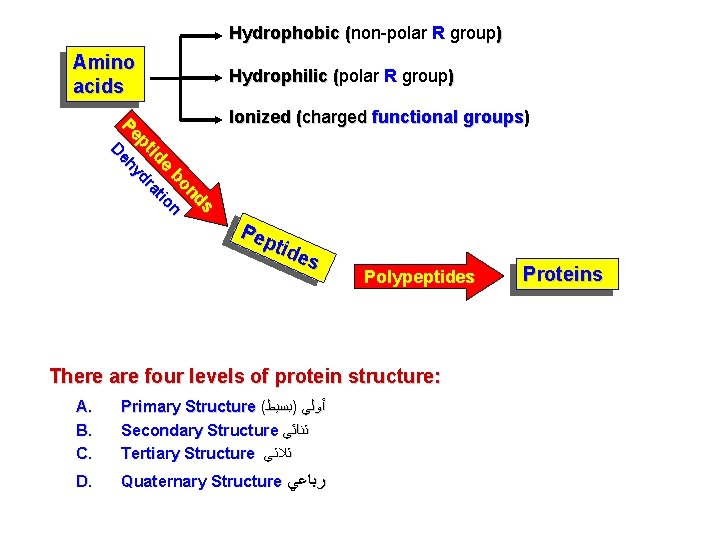 Amino acids

Hydrophobic (non-polar R group)

Hydrophilic (polar R group)

Ionized (charged functional groups)

Peptide bonds

Dehydration

Peptides

Polypeptides

Proteins

There are four levels of protein structure:

A. Primary Structure أولي (بسيط)

B. Secondary Structure ثنائي

C. Tertiary Structure ثلاثي

D. Quaternary Structure رباعي